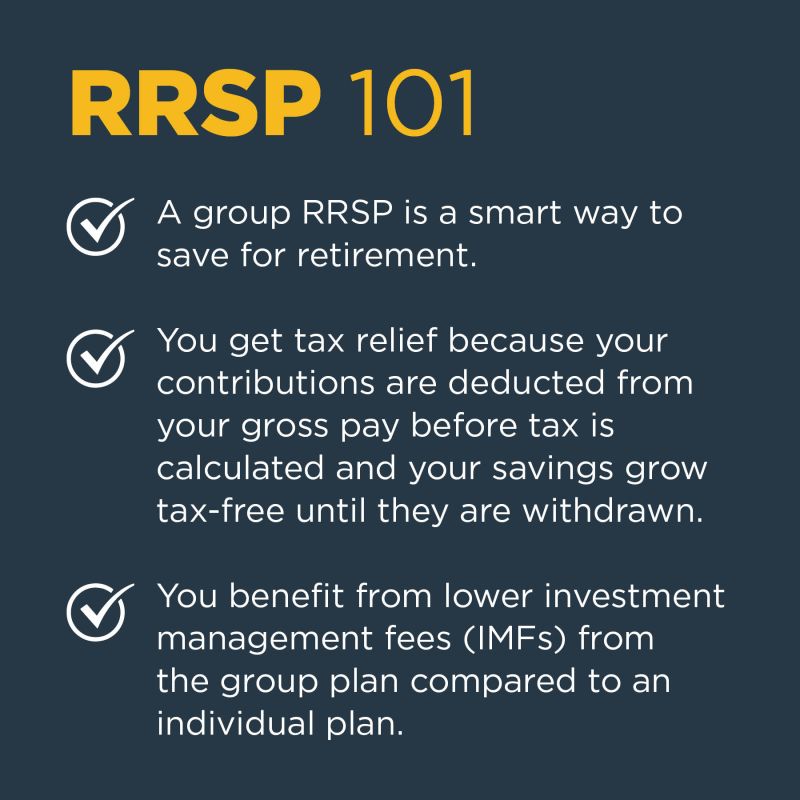 RRSP 101

A group RRSP is a smart way to save for retirement.

You get tax relief because your contributions are deducted from your gross pay before tax is calculated and your savings grow tax-free until they are withdrawn.

You benefit from lower investment management fees (IMFs) from the group plan compared to an individual plan.